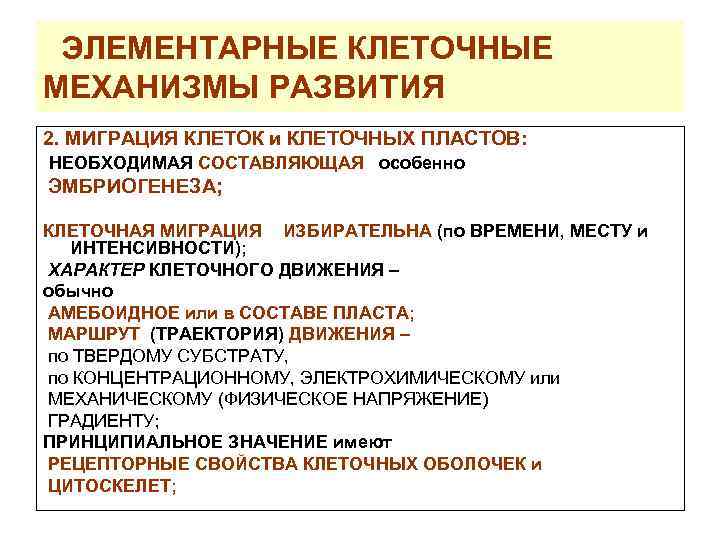 ЭЛЕМЕНТАРНЫЕ КЛЕТОЧНЫЕ МЕХАНИЗМЫ РАЗВИТИЯ

2. МИГРАЦИЯ КЛЕТОК и КЛЕТОЧНЫХ ПЛАСТОВ:
НЕОБХОДИМАЯ СОСТАВЛЯЮЩАЯ особенно ЭМБРИОГЕНЕЗА;

КЛЕТОЧНАЯ МИГРАЦИЯ ИЗБИРАТЕЛЬНА (по ВРЕМЕНИ, МЕСТУ и ИНТЕНСИВНОСТИ);
ХАРАКТЕР КЛЕТОЧНОГО ДВИЖЕНИЯ – обычно
АМЕБОИДНОЕ или в СОСТАВЕ ПЛАСТА;
МАРШРУТ (ТРАЕКТОРИЯ) ДВИЖЕНИЯ –
по ТВЕРДОМУ СУБСТРАТУ,
по КОНЦЕНТРАЦИОННОМУ, ЭЛЕКТРОХИМИЧЕСКОМУ или МЕХАНИЧЕСКОМУ (ФИЗИЧЕСКОЕ НАПРЯЖЕНИЕ) ГРАДИЕНТУ;
ПРИНЦИПИАЛЬНОЕ ЗНАЧЕНИЕ имеют
РЕЦЕПТОРНЫЕ СВОЙСТВА КЛЕТОЧНЫХ ОБОЛОЧЕК и ЦИТОСКЕЛЕТ;